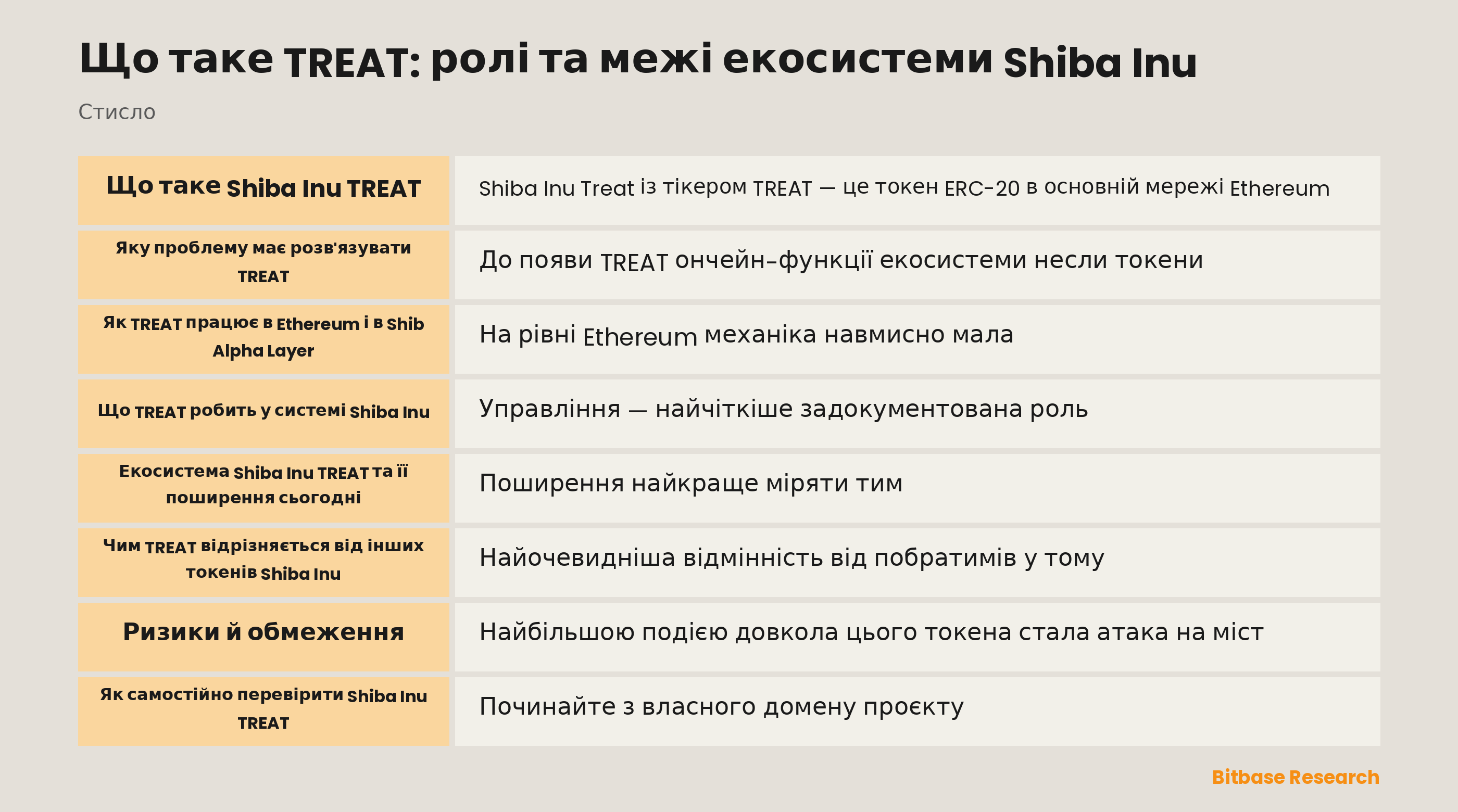 Що таке TREAT: ролі та межі екосистеми Shiba Inu

Стисло

| Що таке Shiba Inu TREAT | Shiba Inu Treat із тікером TREAT — це токен ERC-20 в основній мережі Ethereum |
|---|---|
| Яку проблему має розв'язувати TREAT | До появи TREAT ончейн-функції екосистеми несли токени |
| Як TREAT працює в Ethereum і в Shib Alpha Layer | На рівні Ethereum механіка навмисно мала |
| Що TREAT робить у системі Shiba Inu | Управління — найчіткіше задокументована роль |
| Екосистема Shiba Inu TREAT та її поширення сьогодні | Поширення найкраще міряти тим |
| Чим TREAT відрізняється від інших токенів Shiba Inu | Найочевидніша відмінність від побратимів у тому |
| Ризики й обмеження | Найбільшою подією довкола цього токена стала атака на міст |
| Як самостійно перевірити Shiba Inu TREAT | Починайте з власного домену проєкту |

Bitbase Research